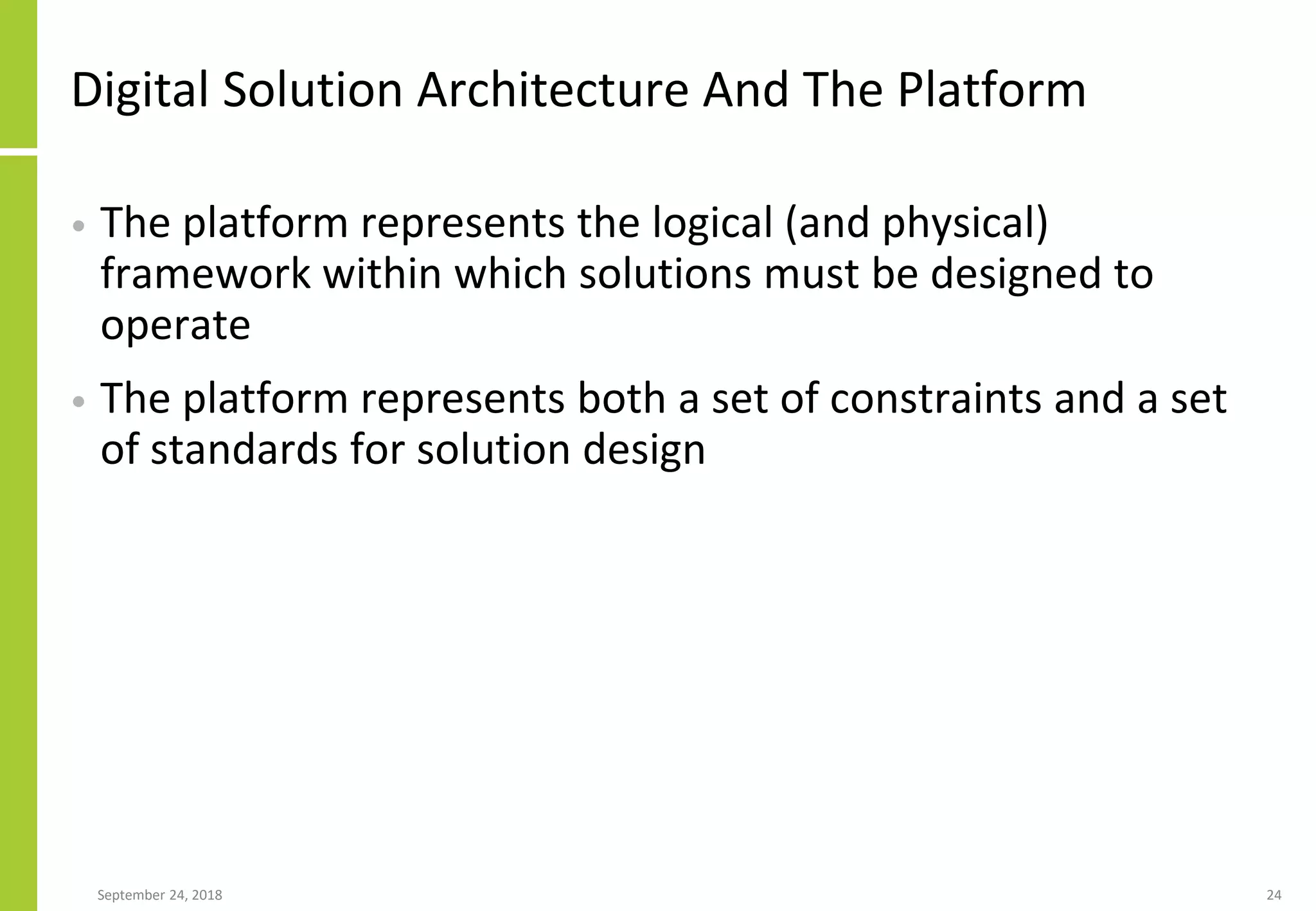 Digital Solution Architecture And The Platform

• The platform represents the logical (and physical) framework within which solutions must be designed to operate

• The platform represents both a set of constraints and a set of standards for solution design

September 24, 2018

24